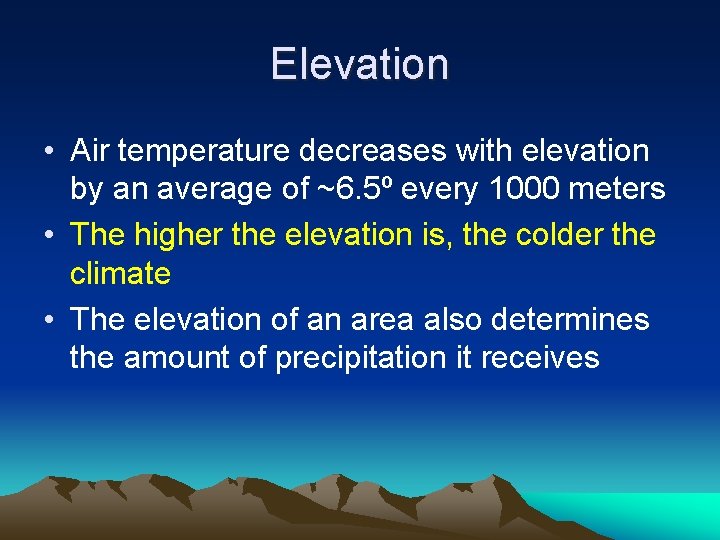 Elevation

• Air temperature decreases with elevation by an average of ~6.5º every 1000 meters

• The higher the elevation is, the colder the climate

• The elevation of an area also determines the amount of precipitation it receives